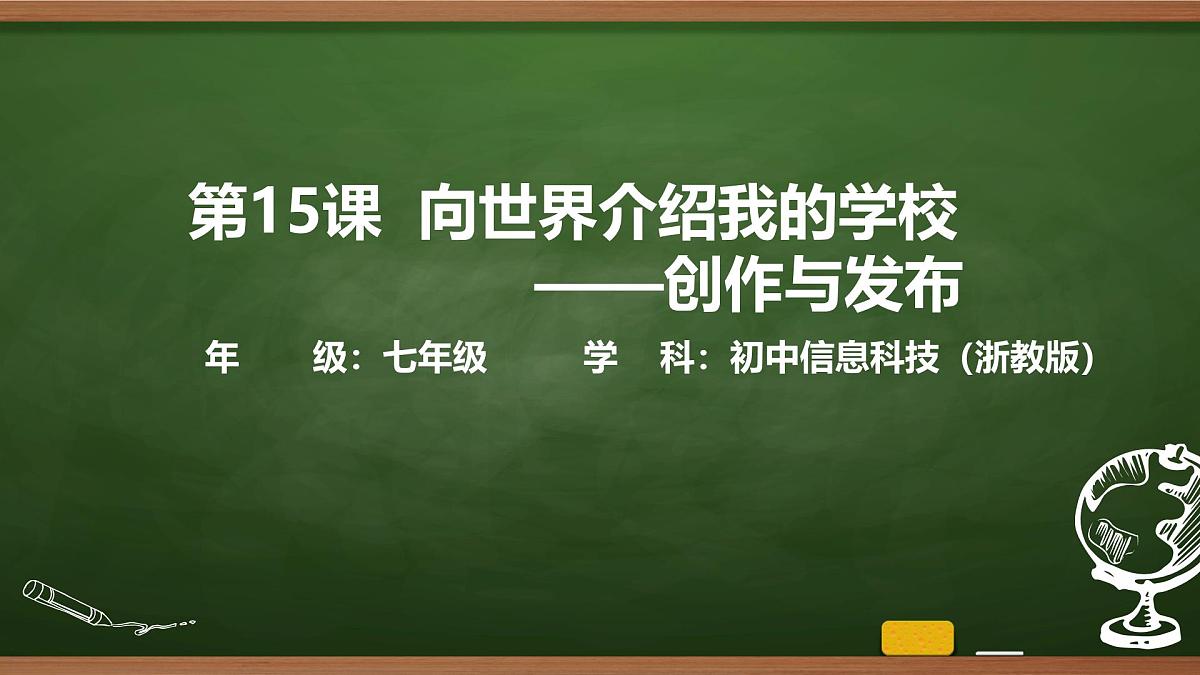 第15课 向世界介绍我的学校

——创作与发布

年 级：七年级 学 科：初中信息科技（浙教版）